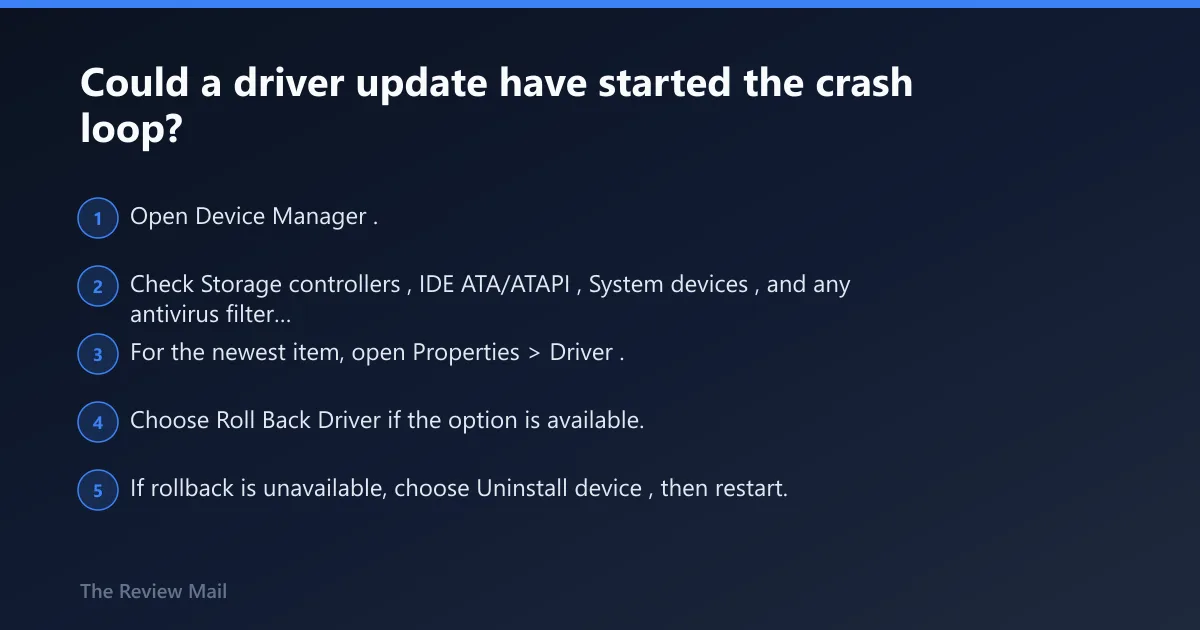 Could a driver update have started the crash loop?

1 Open Device Manager .

2 Check Storage controllers , IDE ATA/ATAPI , System devices , and any antivirus filter...

3 For the newest item, open Properties > Driver .

4 Choose Roll Back Driver if the option is available.

5 If rollback is unavailable, choose Uninstall device , then restart.

The Review Mail